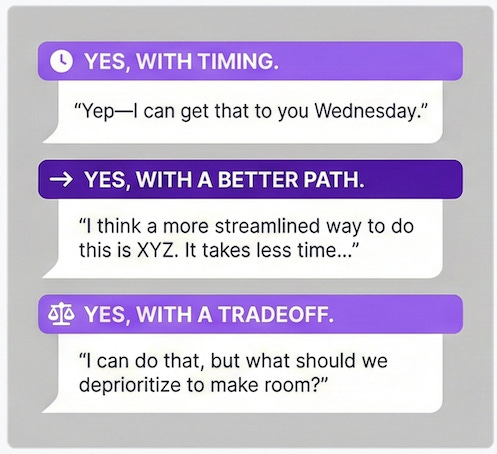 YES, WITH TIMING.

“Yep—I can get that to you Wednesday.”

→ YES, WITH A BETTER PATH.

“I think a more streamlined way to do this is XYZ. It takes less time...”

YES, WITH A TRADEOFF.

“I can do that, but what should we deprioritize to make room?”